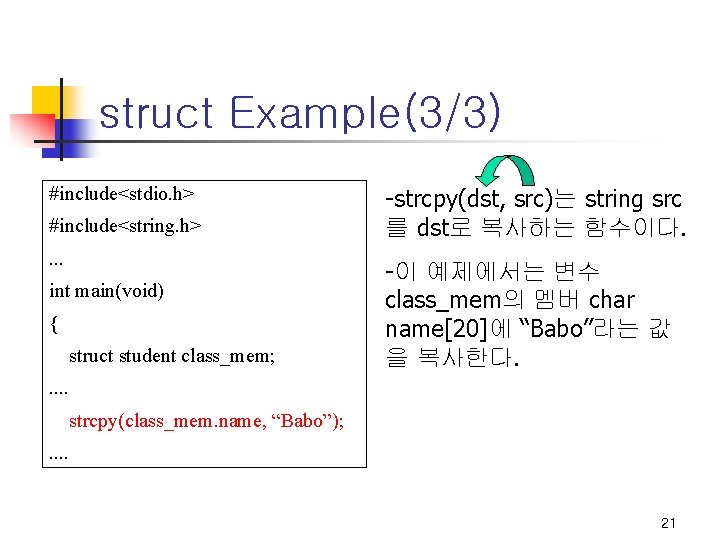 struct Example(3/3)

#include<stdio.h>
#include<string.h>
...
int main(void)
{
struct student class_mem;
....
strcpy(class_mem.name, “Babo”);
....

-strcpy(dst, src)는 string src를 dst로 복사하는 함수이다.

-이 예제에서는 변수 class_mem의 멤버 char name[20]에 “Babo”라는 값을 복사한다.

21